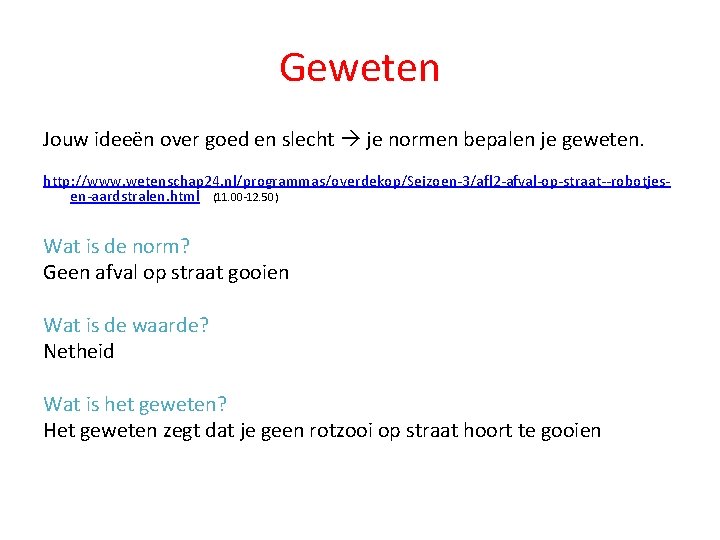 Geweten

Jouw ideeën over goed en slecht → je normen bepalen je geweten.

http://www.wetenschap24.nl/programmas/overdekop/Seizoen-3/afl2-afval-op-straat--robotjes-en-aardstralen.html (11.00-12.50)

Wat is de norm?
Geen afval op straat gooien

Wat is de waarde?
Netheid

Wat is het geweten?
Het geweten zegt dat je geen rotzooi op straat hoort te gooien